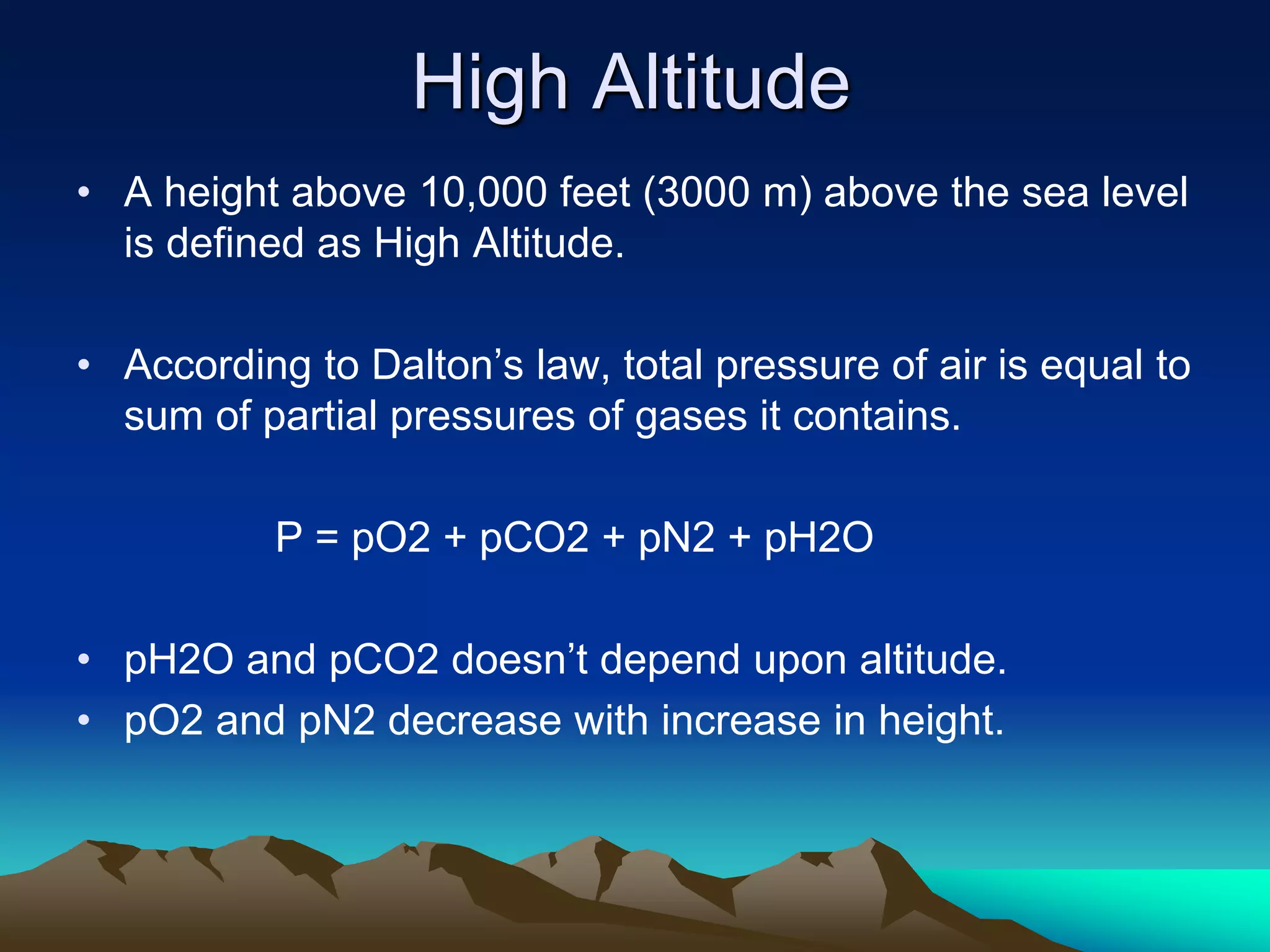 High Altitude

• A height above 10,000 feet (3000 m) above the sea level is defined as High Altitude.

• According to Dalton’s law, total pressure of air is equal to sum of partial pressures of gases it contains.

P = pO2 + pCO2 + pN2 + pH2O

• pH2O and pCO2 doesn’t depend upon altitude.
• pO2 and pN2 decrease with increase in height.